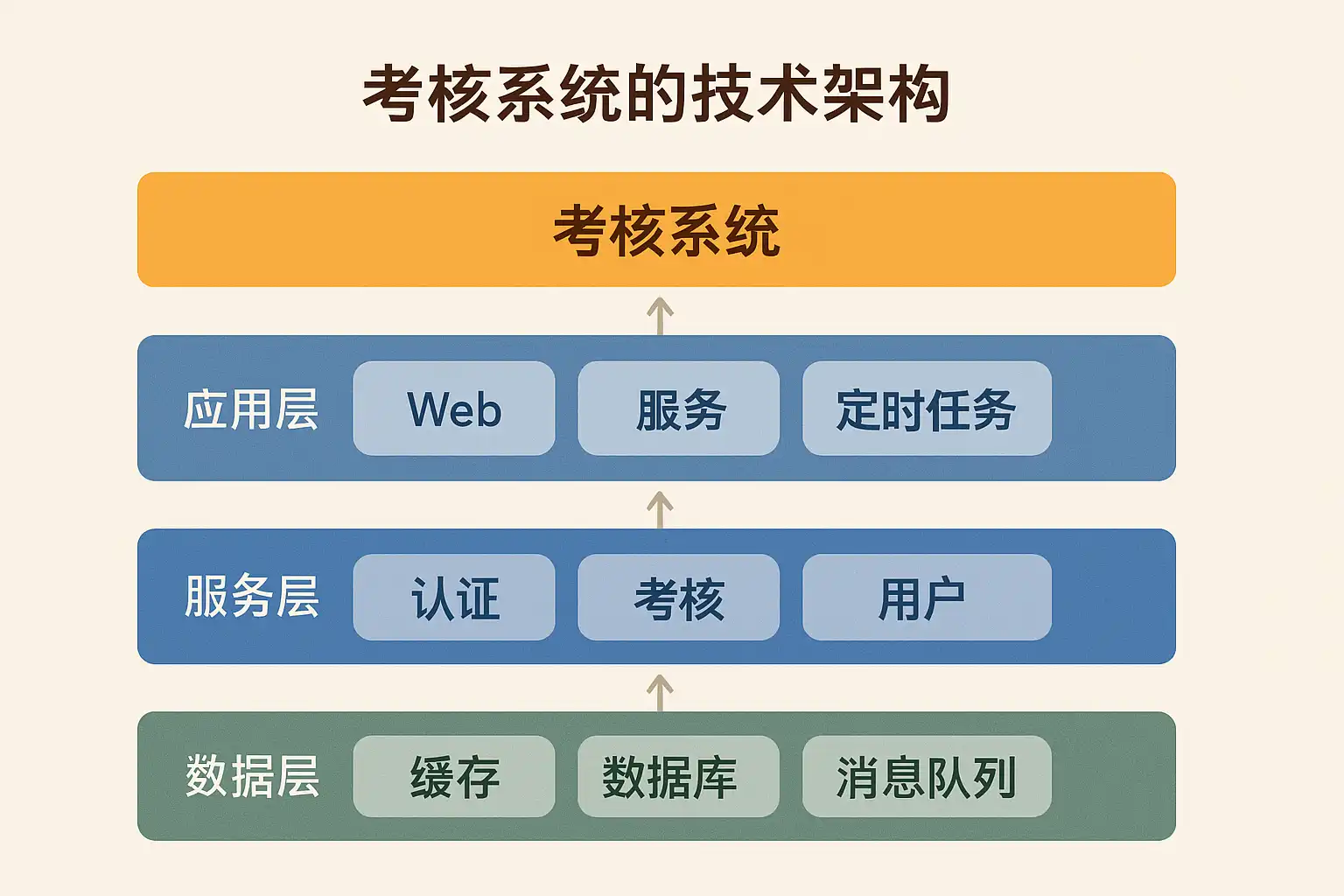 考核系统的技术架构

考核系统

应用层 Web 服务 定时任务

服务层 认证 考核 用户

数据层 缓存 数据库 消息队列